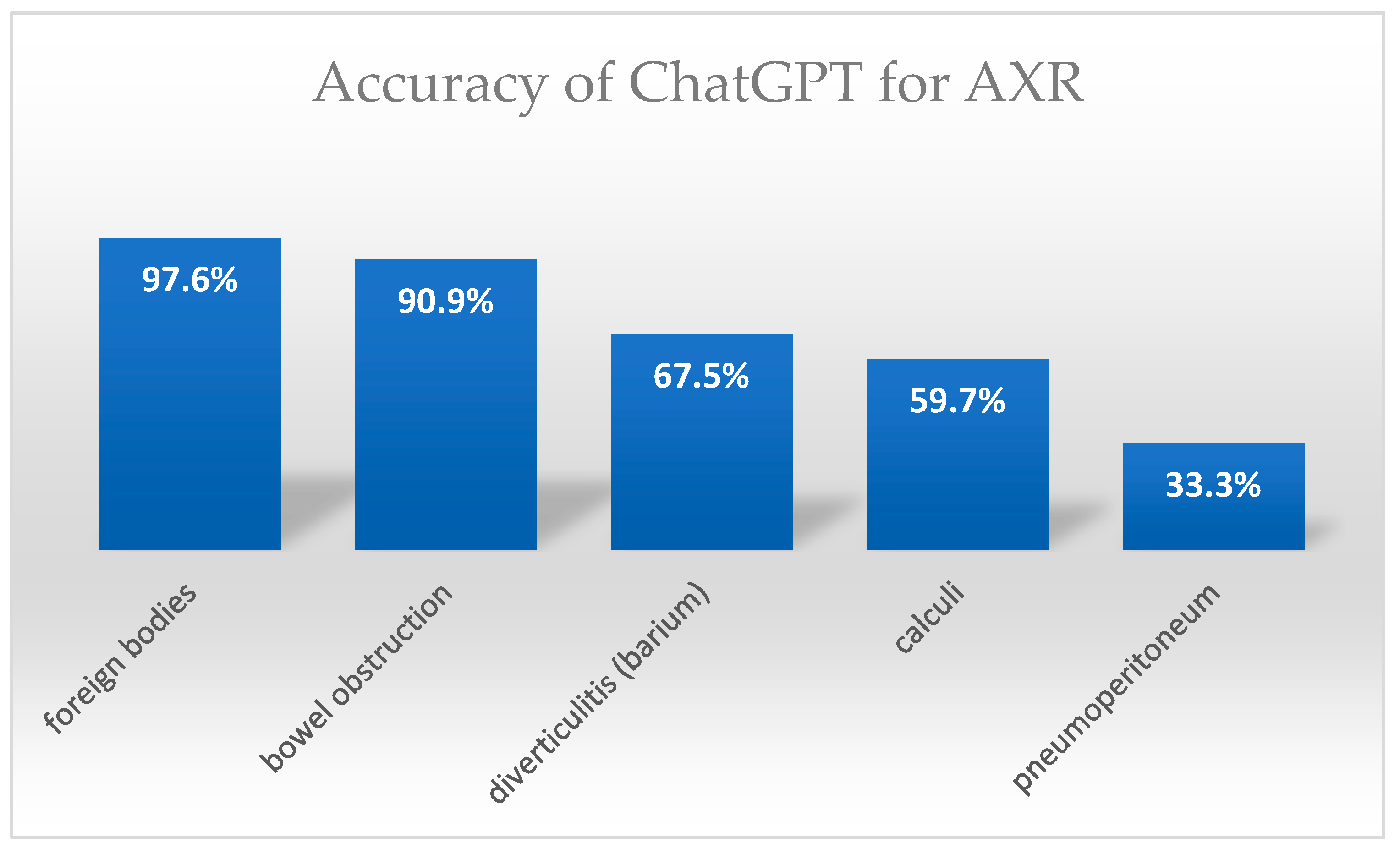 Accuracy of ChatGPT for AXR

97.6%
90.9%
67.5%
59.7%
33.3%

foreign bodies
bowel obstruction
diverticulitis (barium)
calculi
pneumoperitoneum